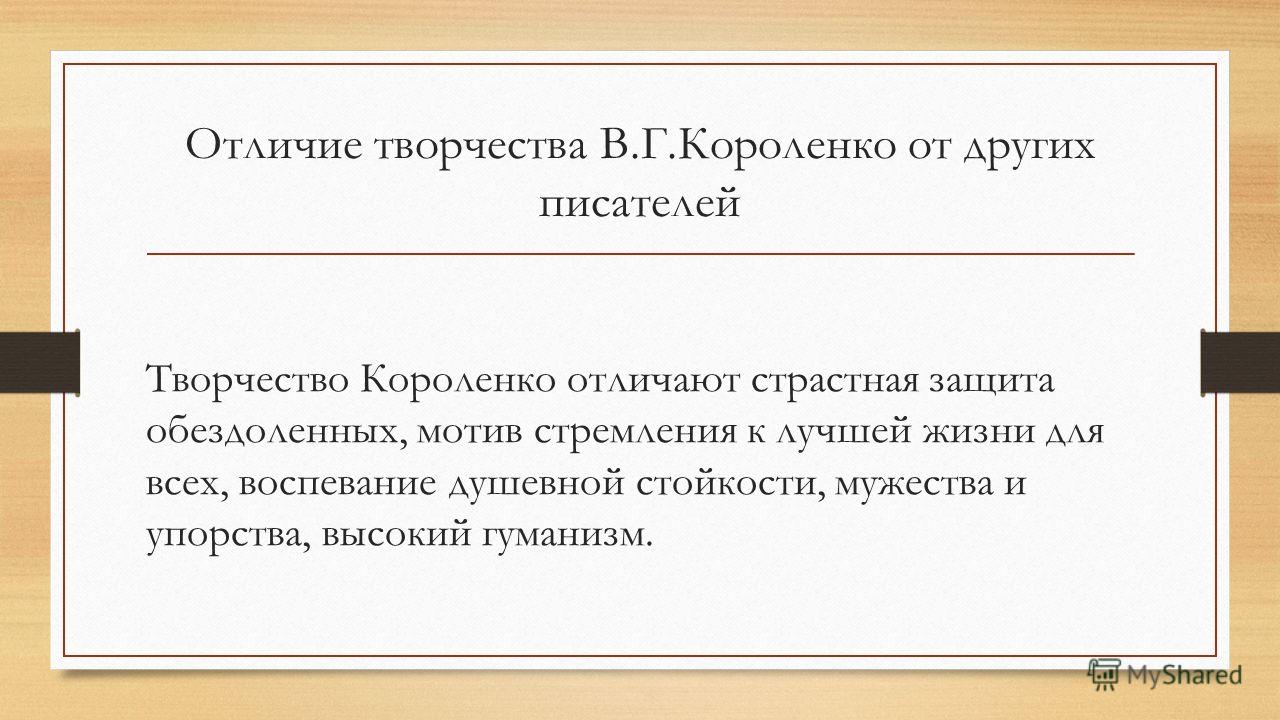 Отличие творчества В.Г.Короленко от других писателей

Творчество Короленко отличают страстная защита обездоленных, мотив стремления к лучшей жизни для всех, воспевание душевной стойкости, мужества и упорства, высокий гуманизм.

MyShared